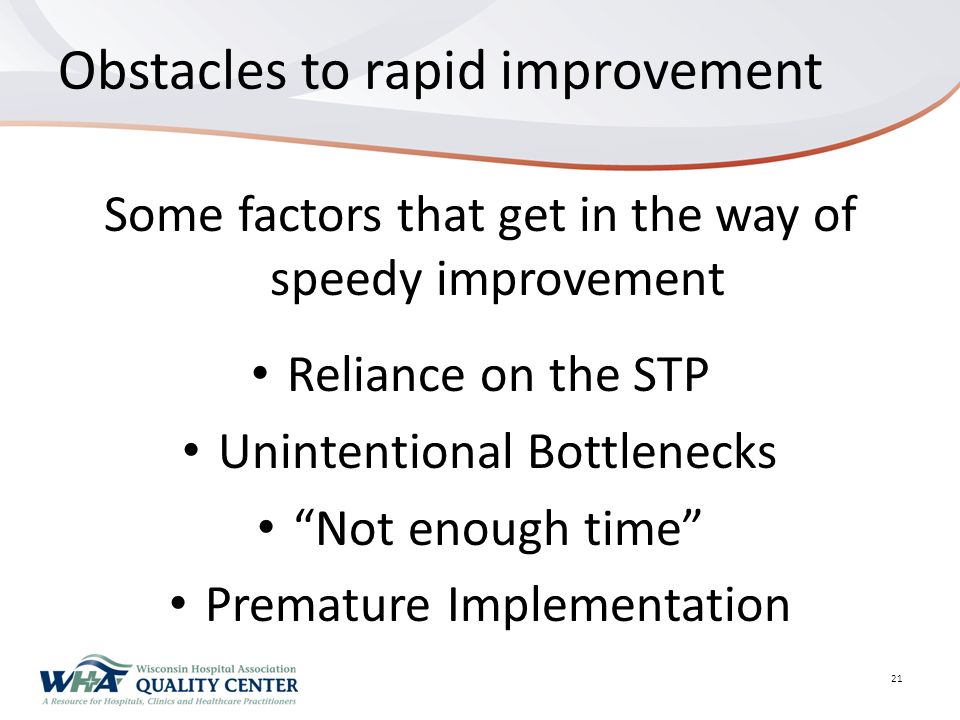 Obstacles to rapid improvement

Some factors that get in the way of speedy improvement

• Reliance on the STP
• Unintentional Bottlenecks
• “Not enough time”
• Premature Implementation

WHA Wisconsin Hospital Association QUALITY CENTER
A Resource for Hospitals, Clinics and Healthcare Practitioners

21